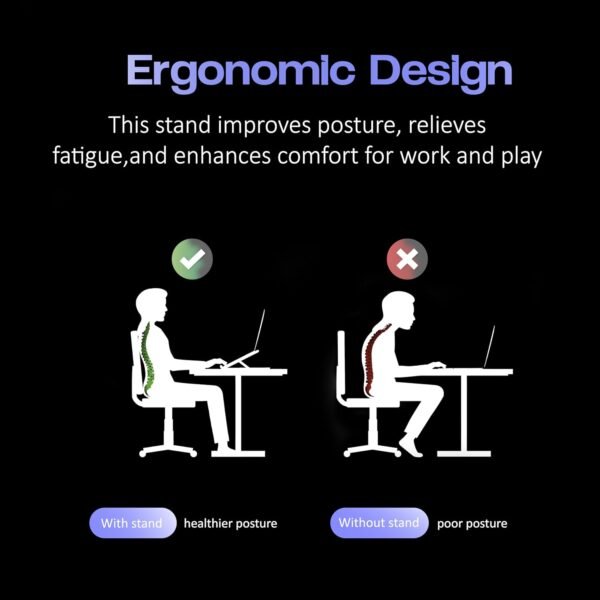 Ergonomic Design

This stand improves posture, relieves fatigue,and enhances comfort for work and play

With stand healthier posture

Without stand poor posture